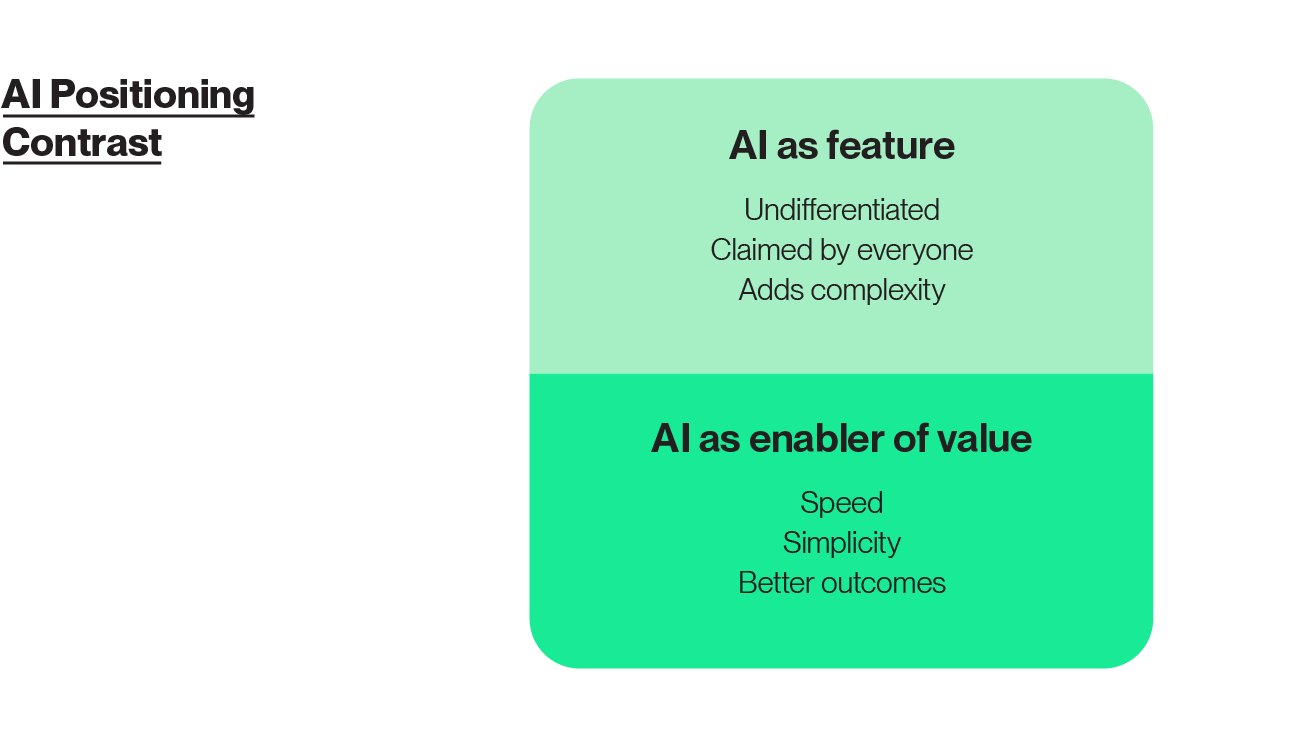 AI Positioning Contrast

AI as feature

Undifferentiated
Claimed by everyone
Adds complexity

AI as enabler of value

Speed
Simplicity
Better outcomes